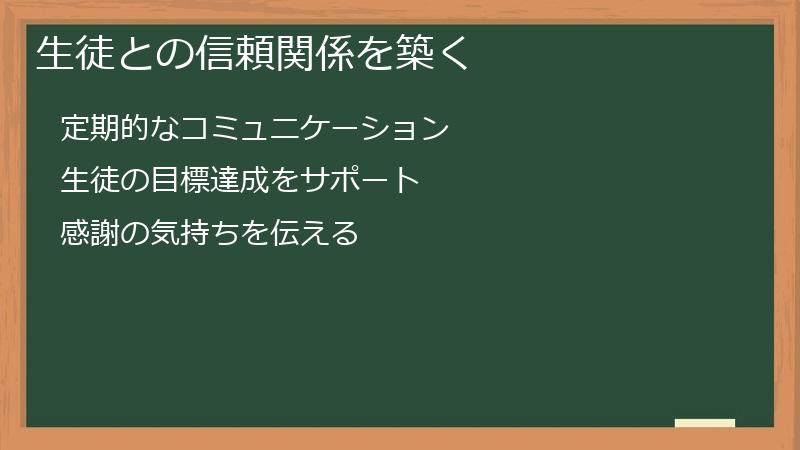 生徒との信頼関係を築く

定期的なコミュニケーション

生徒の目標達成をサポート

感謝の気持ちを伝える